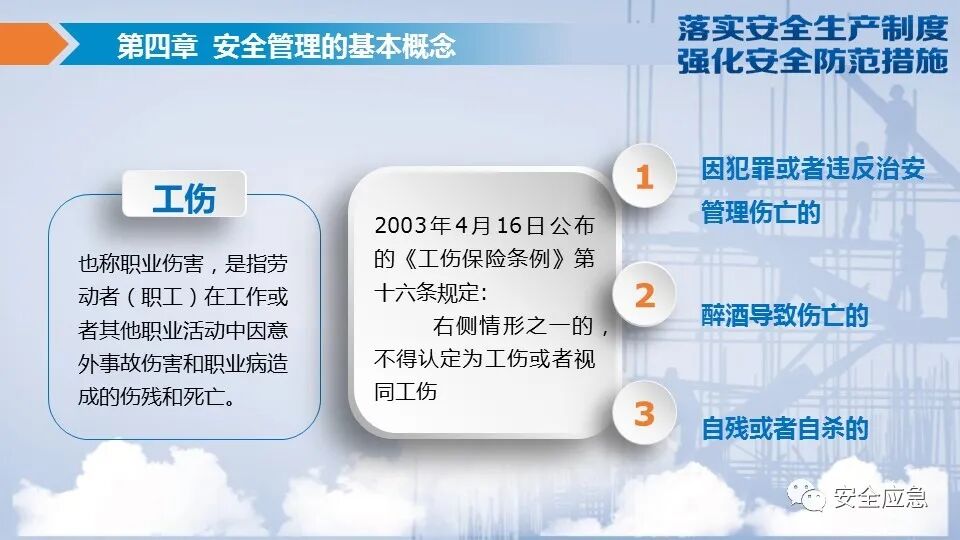 第四章 安全管理的基本概念

落实安全生产制度
强化安全防范措施

工伤

也称职业伤害，是指劳动者（职工）在工作或者其他职业活动中因意外事故伤害和职业病造成的伤残和死亡。

2003年4月16日公布的《工伤保险条例》第十六条规定：

右侧情形之一的，不得认定为工伤或者视同工伤

1 因犯罪或者违反治安管理伤亡的

2 醉酒导致伤亡的

3 自残或者自杀的

安全应急